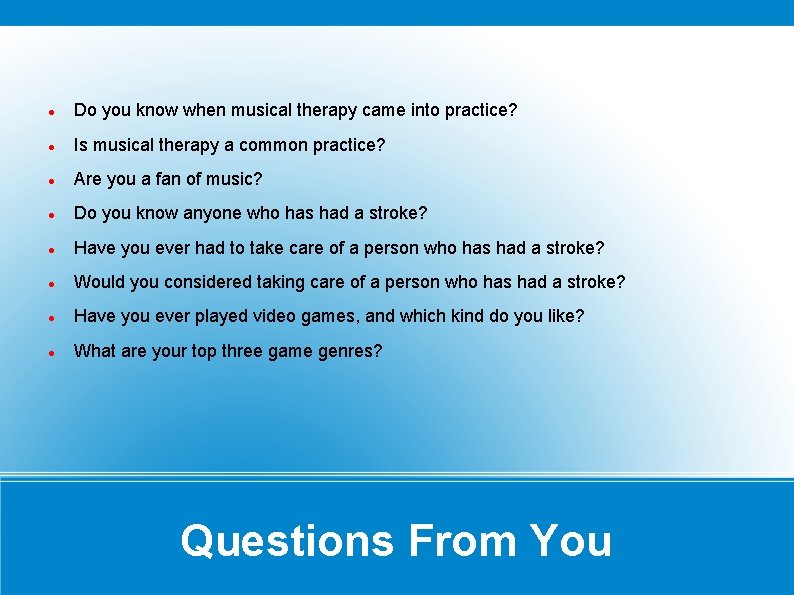 - Do you know when musical therapy came into practice?
- Is musical therapy a common practice?
- Are you a fan of music?
- Do you know anyone who has had a stroke?
- Have you ever had to take care of a person who has had a stroke?
- Would you considered taking care of a person who has had a stroke?
- Have you ever played video games, and which kind do you like?
- What are your top three game genres?

Questions From You